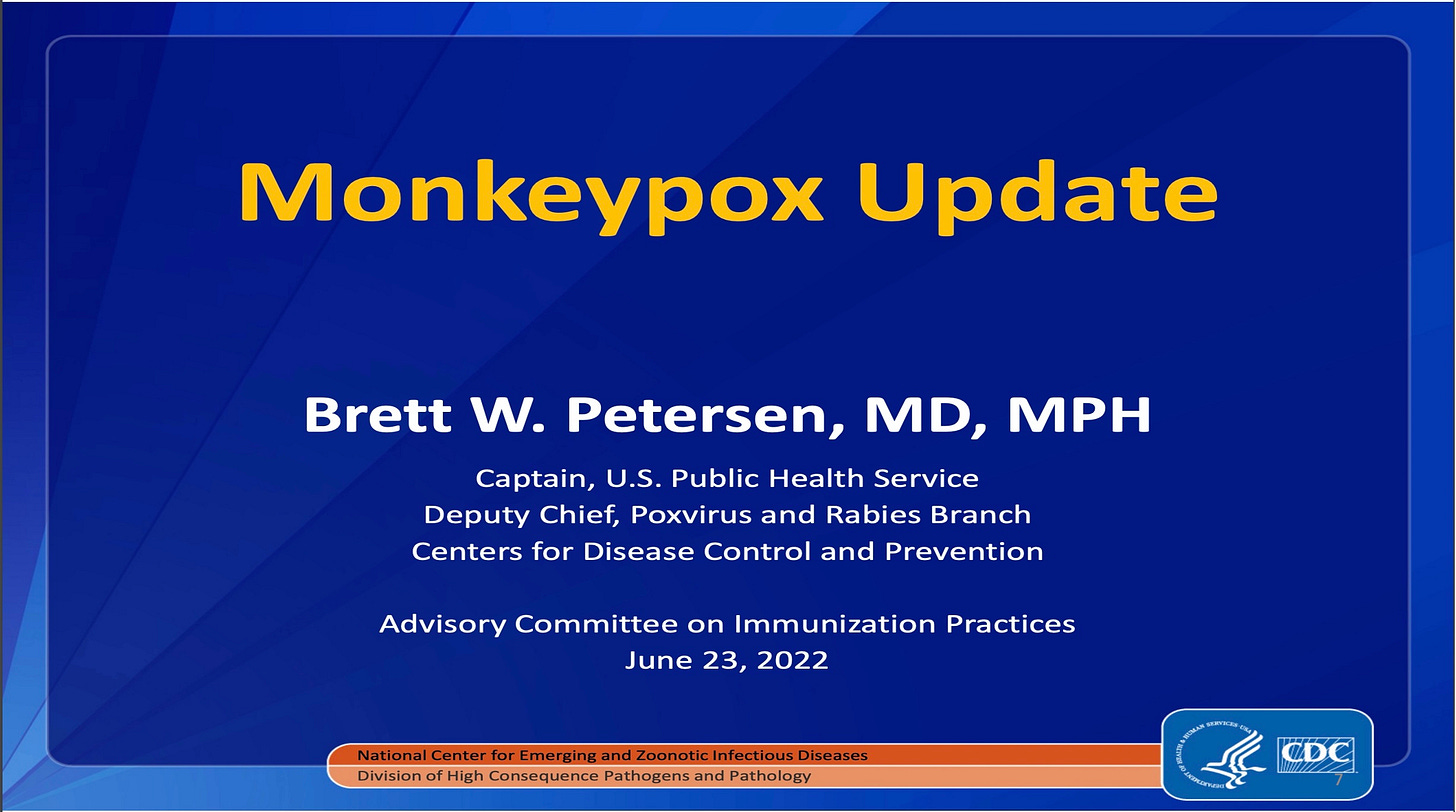 Monkeypox Update

Brett W. Petersen, MD, MPH

Captain, U.S. Public Health Service
Deputy Chief, Poxvirus and Rabies Branch
Centers for Disease Control and Prevention

Advisory Committee on Immunization Practices
June 23, 2022

National Center for Emerging and Zoonotic Infectious Diseases
Division of High Consequence Pathogens and Pathology

DEPARTMENT OF HEALTH & HUMAN SERVICES · USA

CDC

7